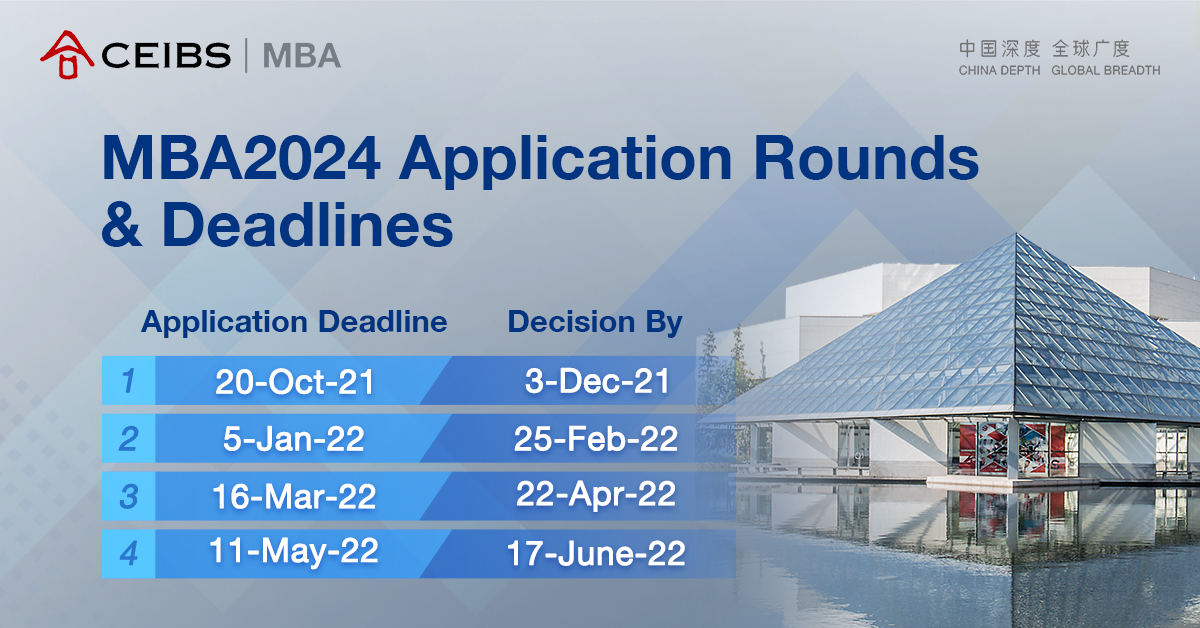 CEIBS | MBA

中国深度 全球广度
CHINA DEPTH GLOBAL BREADTH

MBA2024 Application Rounds & Deadlines

| | Application Deadline | Decision By |
|---|---|---|
| 1 | 20-Oct-21 | 3-Dec-21 |
| 2 | 5-Jan-22 | 25-Feb-22 |
| 3 | 16-Mar-22 | 22-Apr-22 |
| 4 | 11-May-22 | 17-June-22 |